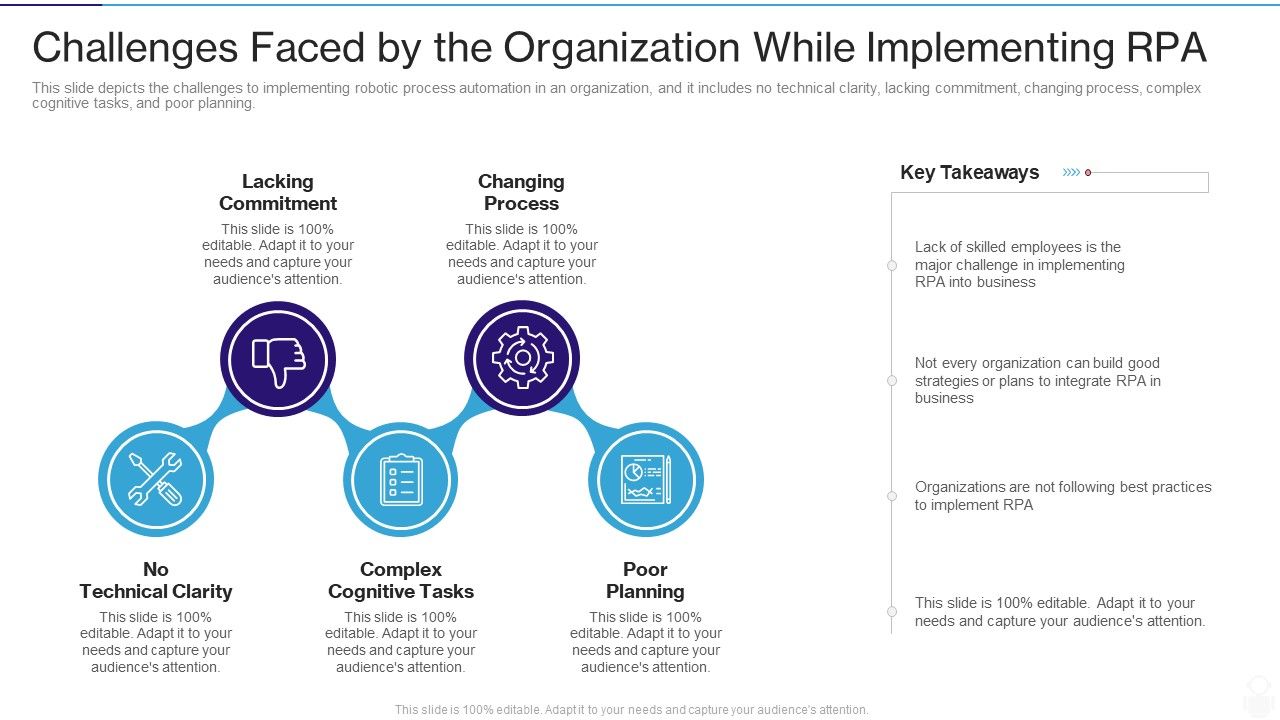 Challenges Faced by the Organization While Implementing RPA

This slide depicts the challenges to implementing robotic process automation in an organization, and it includes no technical clarity, lacking commitment, changing process, complex cognitive tasks, and poor planning.

Lacking Commitment
This slide is 100% editable. Adapt it to your needs and capture your audience's attention.

Changing Process
This slide is 100% editable. Adapt it to your needs and capture your audience's attention.

No Technical Clarity
This slide is 100% editable. Adapt it to your needs and capture your audience's attention.

Complex Cognitive Tasks
This slide is 100% editable. Adapt it to your needs and capture your audience's attention.

Poor Planning
This slide is 100% editable. Adapt it to your needs and capture your audience's attention.

Key Takeaways

Lack of skilled employees is the major challenge in implementing RPA into business

Not every organization can build good strategies or plans to integrate RPA in business

Organizations are not following best practices to implement RPA

This slide is 100% editable. Adapt it to your needs and capture your audience's attention.

This slide is 100% editable. Adapt it to your needs and capture your audience's attention.